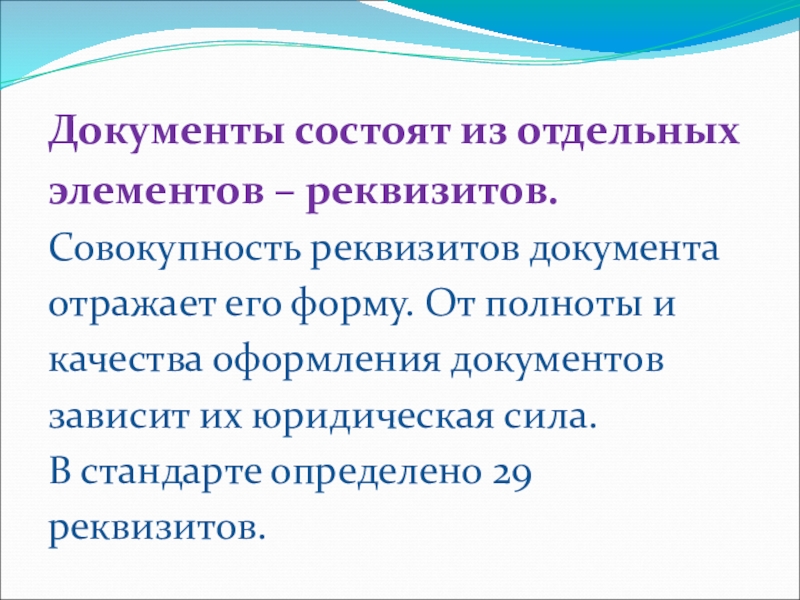 Документы состоят из отдельных элементов – реквизитов.

Совокупность реквизитов документа отражает его форму. От полноты и качества оформления документов зависит их юридическая сила.

В стандарте определено 29 реквизитов.